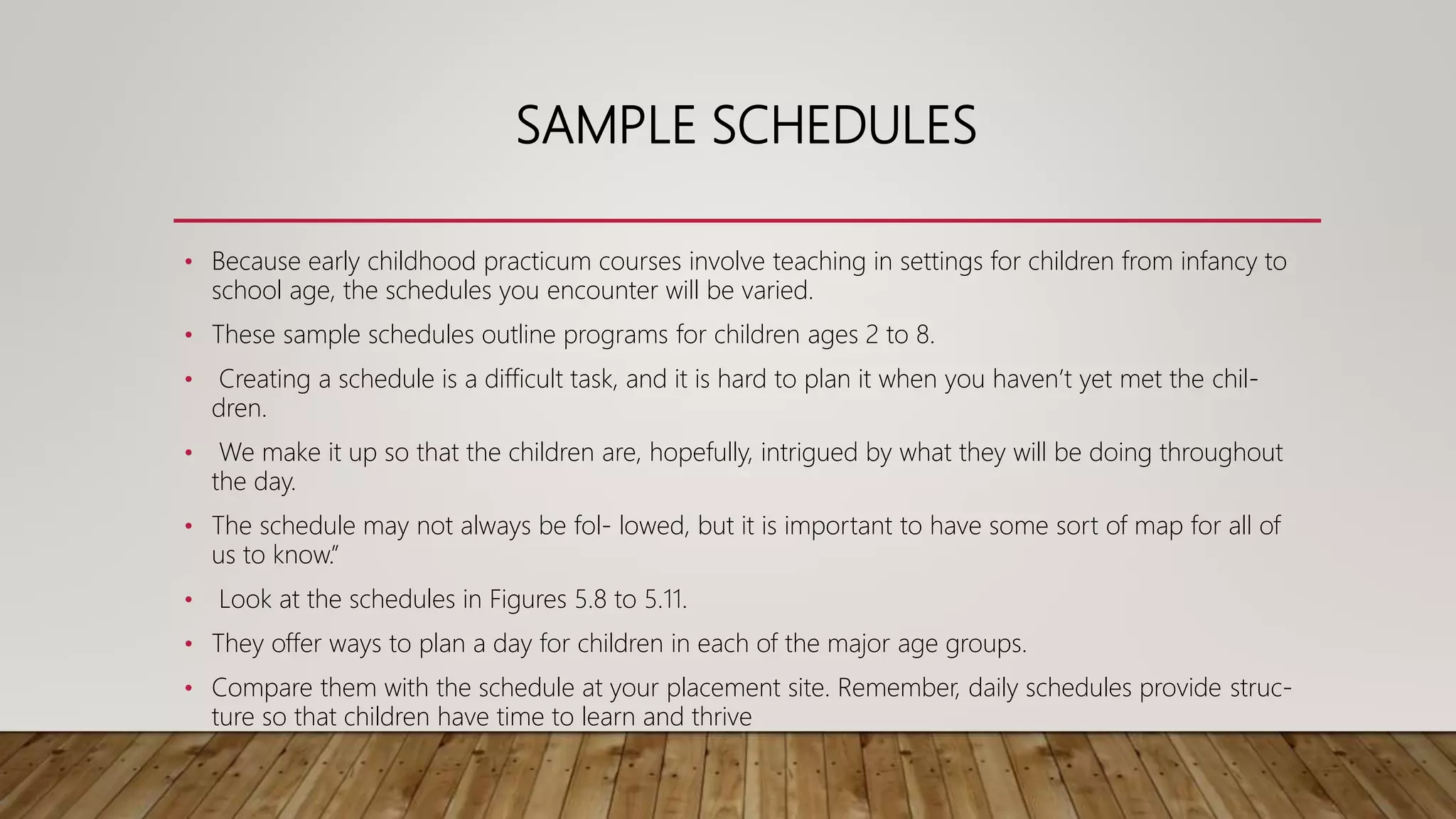 SAMPLE SCHEDULES

• Because early childhood practicum courses involve teaching in settings for children from infancy to school age, the schedules you encounter will be varied.

• These sample schedules outline programs for children ages 2 to 8.

• Creating a schedule is a difficult task, and it is hard to plan it when you haven't yet met the children.

• We make it up so that the children are, hopefully, intrigued by what they will be doing throughout the day.

• The schedule may not always be fol- lowed, but it is important to have some sort of map for all of us to know."

• Look at the schedules in Figures 5.8 to 5.11.

• They offer ways to plan a day for children in each of the major age groups.

• Compare them with the schedule at your placement site. Remember, daily schedules provide structure so that children have time to learn and thrive